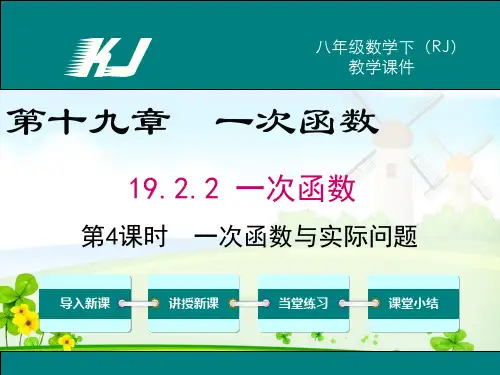 KJ

八年级数学下（RJ）
教学课件

第十九章　一次函数

19.2.2 一次函数

第4课时　一次函数与实际问题

导入新课

讲授新课

当堂练习

课堂小结